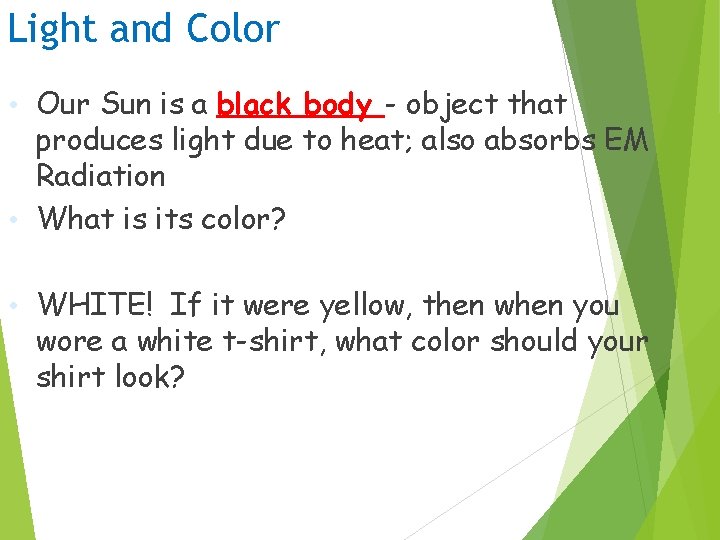 Light and Color

• Our Sun is a black body - object that produces light due to heat; also absorbs EM Radiation

• What is its color?

• WHITE! If it were yellow, then when you wore a white t-shirt, what color should your shirt look?